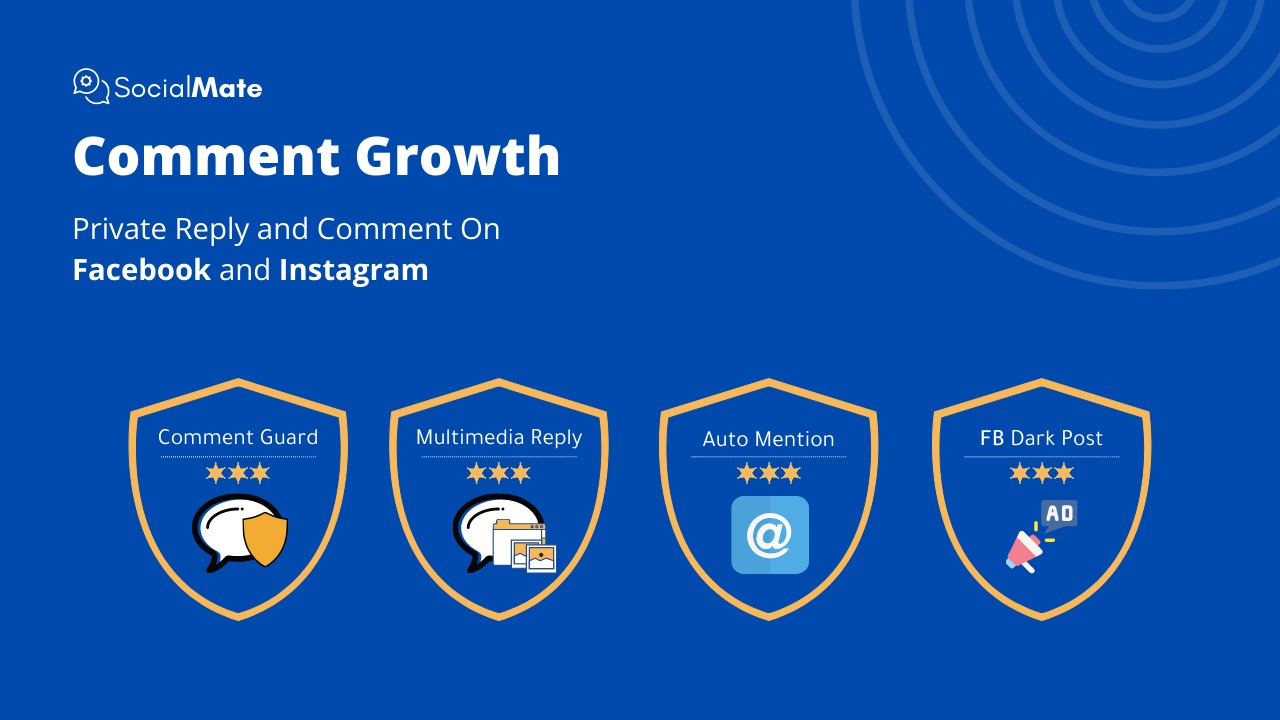 SocialMate

Comment Growth

Private Reply and Comment On
Facebook and Instagram

Comment Guard

Multimedia Reply

Auto Mention

@

FB Dark Post

AD